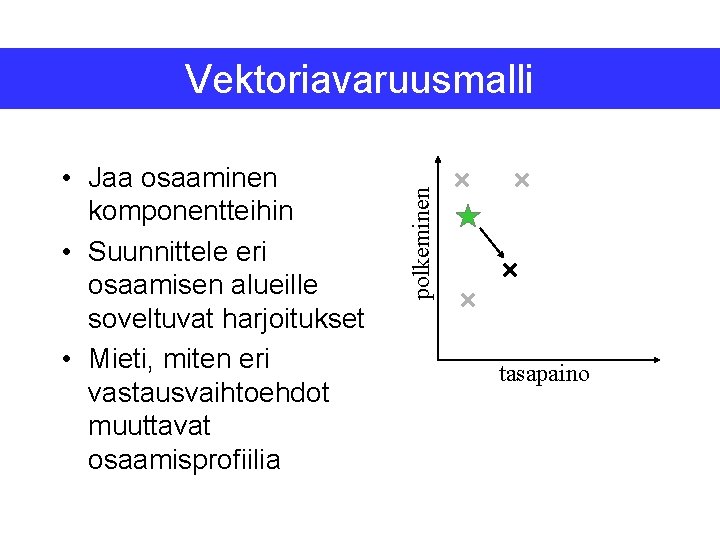 Vektoriavaruusmalli

• Jaa osaaminen komponentteihin
• Suunnittele eri osaamisen alueille soveltuvat harjoitukset
• Mieti, miten eri vastausvaihtoehdot muuttavat osaamisprofiilia

polkeminen

tasapaino